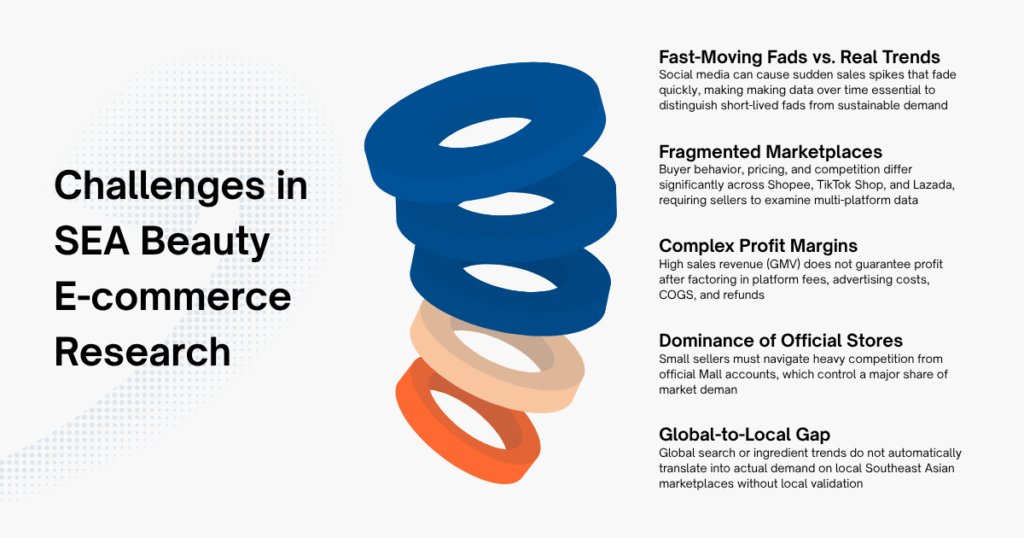 Challenges in SEA Beauty E-commerce Research

Fast-Moving Fads vs. Real Trends
Social media can cause sudden sales spikes that fade quickly, making making data over time essential to distinguish short-lived fads from sustainable demand

Fragmented Marketplaces
Buyer behavior, pricing, and competition differ significantly across Shopee, TikTok Shop, and Lazada, requiring sellers to examine multi-platform data

Complex Profit Margins
High sales revenue (GMV) does not guarantee profit after factoring in platform fees, advertising costs, COGS, and refunds

Dominance of Official Stores
Small sellers must navigate heavy competition from official Mall accounts, which control a major share of market deman

Global-to-Local Gap
Global search or ingredient trends do not automatically translate into actual demand on local Southeast Asian marketplaces without local validation